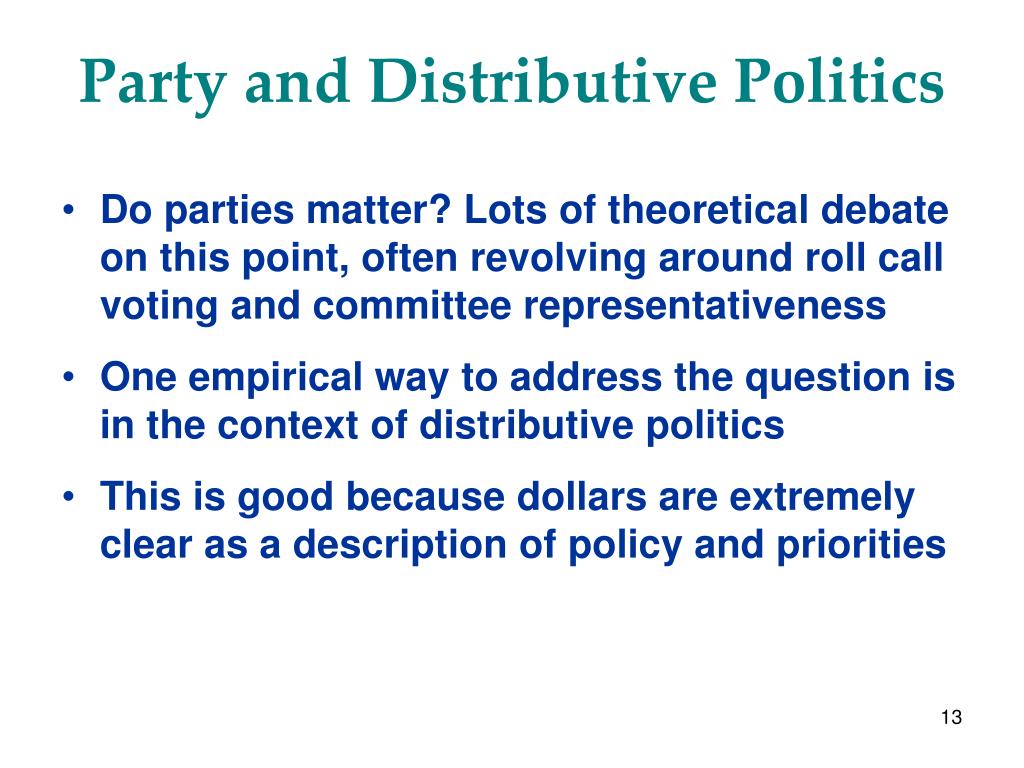 Party and Distributive Politics

• Do parties matter? Lots of theoretical debate on this point, often revolving around roll call voting and committee representativeness

• One empirical way to address the question is in the context of distributive politics

• This is good because dollars are extremely clear as a description of policy and priorities

13